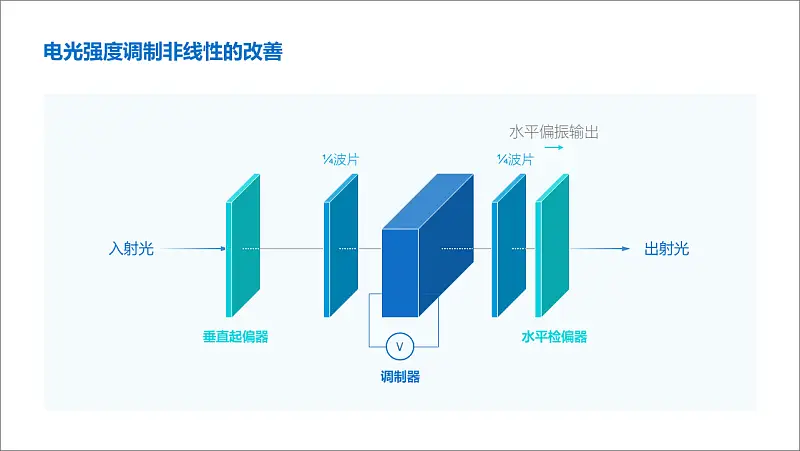 电光强度调制非线性的改善

水平偏振输出

¼波片

¼波片

入射光

出射光

垂直起偏器

V

调制器

水平检偏器